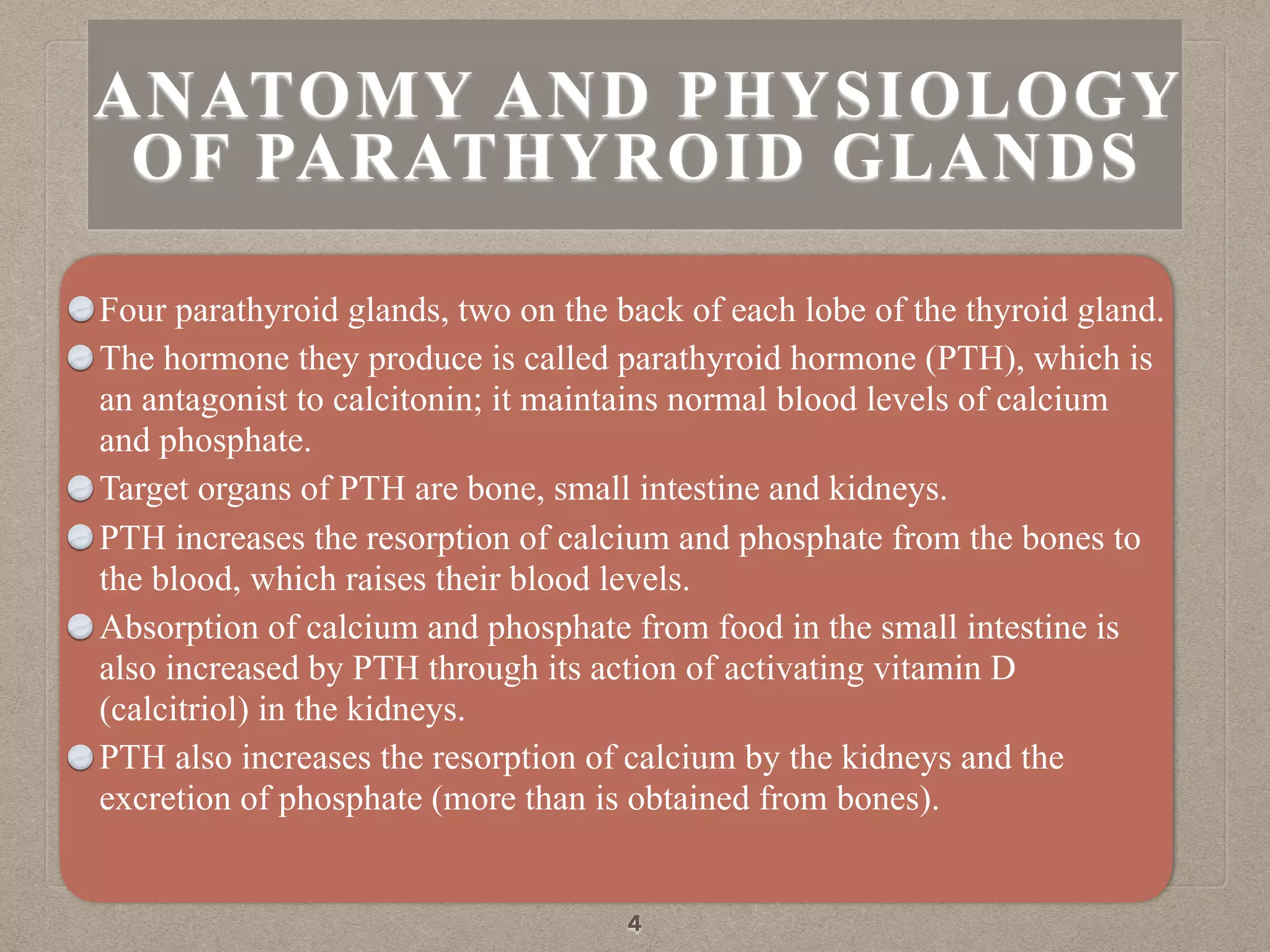 ANATOMY AND PHYSIOLOGY OF PARATHYROID GLANDS

Four parathyroid glands, two on the back of each lobe of the thyroid gland.

The hormone they produce is called parathyroid hormone (PTH), which is an antagonist to calcitonin; it maintains normal blood levels of calcium and phosphate.

Target organs of PTH are bone, small intestine and kidneys.

PTH increases the resorption of calcium and phosphate from the bones to the blood, which raises their blood levels.

Absorption of calcium and phosphate from food in the small intestine is also increased by PTH through its action of activating vitamin D (calcitriol) in the kidneys.

PTH also increases the resorption of calcium by the kidneys and the excretion of phosphate (more than is obtained from bones).

4